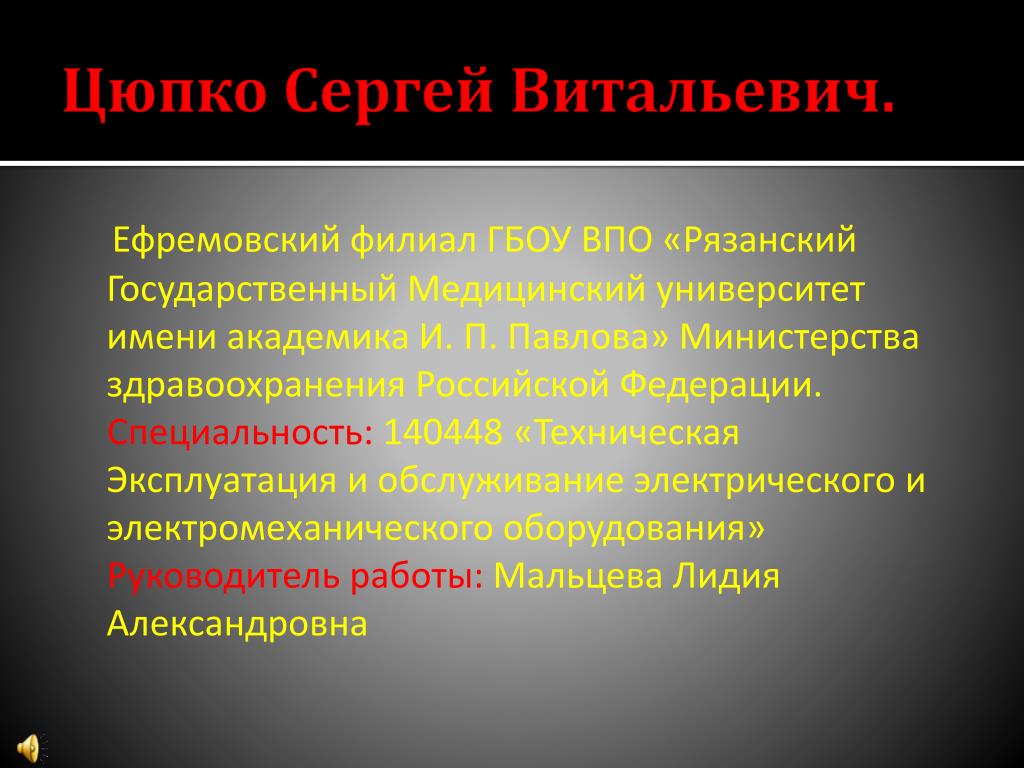 Цюпко Сергей Витальевич.

Ефремовский филиал ГБОУ ВПО «Рязанский Государственный Медицинский университет имени академика И. П. Павлова» Министерства здравоохранения Российской Федерации. Специальность: 140448 «Техническая Эксплуатация и обслуживание электрического и электромеханического оборудования» Руководитель работы: Мальцева Лидия Александровна